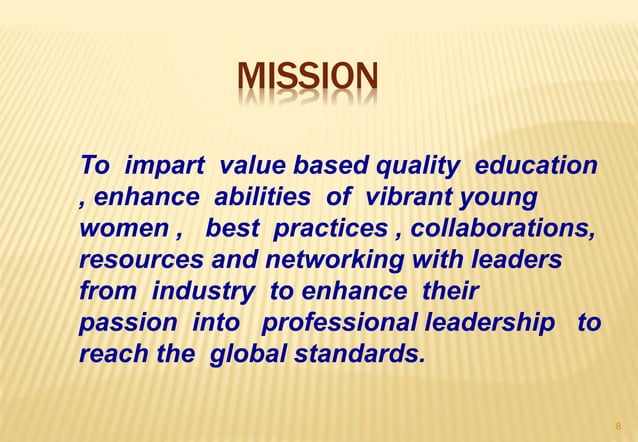 MISSION

To impart value based quality education , enhance abilities of vibrant young women , best practices , collaborations, resources and networking with leaders from industry to enhance their passion into professional leadership to reach the global standards.

8